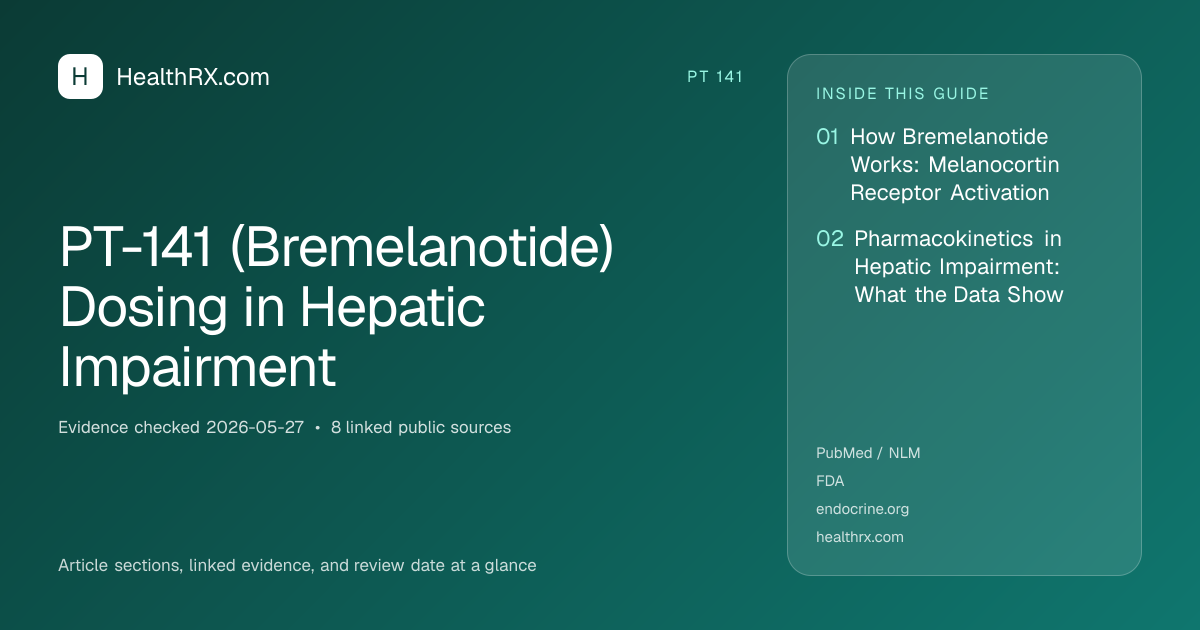 H HealthRX.com

PT 141

PT-141 (Bremelanotide) Dosing in Hepatic Impairment

Evidence checked 2026-05-27 • 8 linked public sources

Article sections, linked evidence, and review date at a glance

INSIDE THIS GUIDE

01 How Bremelanotide Works: Melanocortin Receptor Activation

02 Pharmacokinetics in Hepatic Impairment: What the Data Show

PubMed / NLM
FDA
endocrine.org
healthrx.com